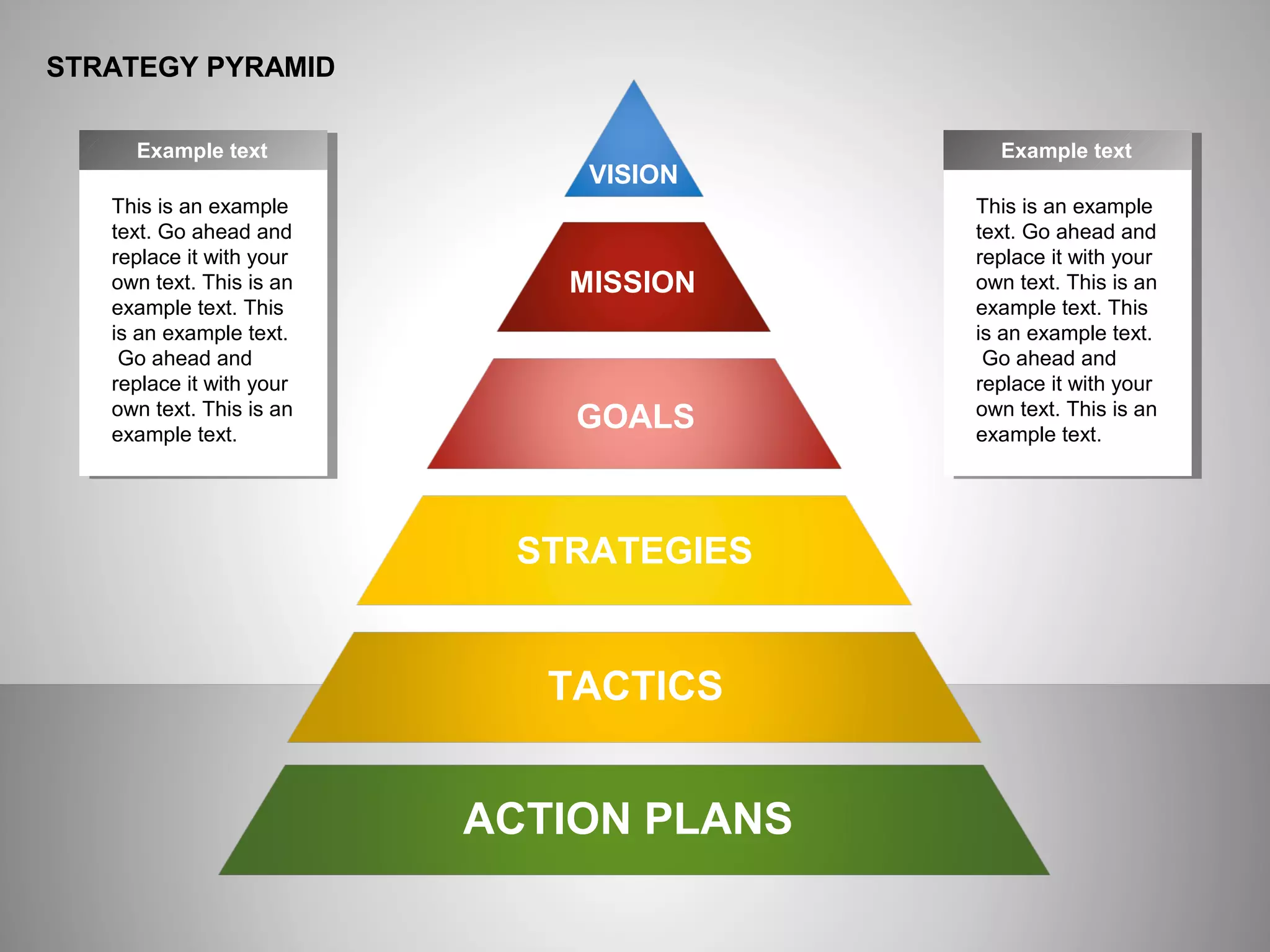 STRATEGY PYRAMID

Example text

This is an example text. Go ahead and replace it with your own text. This is an example text. This is an example text. Go ahead and replace it with your own text. This is an example text.

VISION

MISSION

GOALS

STRATEGIES

TACTICS

ACTION PLANS

Example text

This is an example text. Go ahead and replace it with your own text. This is an example text. This is an example text. Go ahead and replace it with your own text. This is an example text.